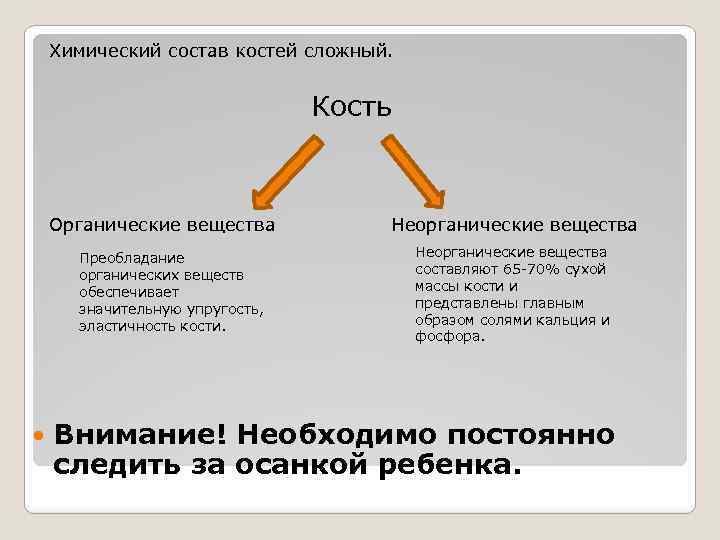 Химический состав костей сложный.

Кость

Органические вещества

Преобладание органических веществ обеспечивает значительную упругость, эластичность кости.

Неорганические вещества

Неорганические вещества составляют 65-70% сухой массы кости и представлены главным образом солями кальция и фосфора.

Внимание! Необходимо постоянно следить за осанкой ребенка.